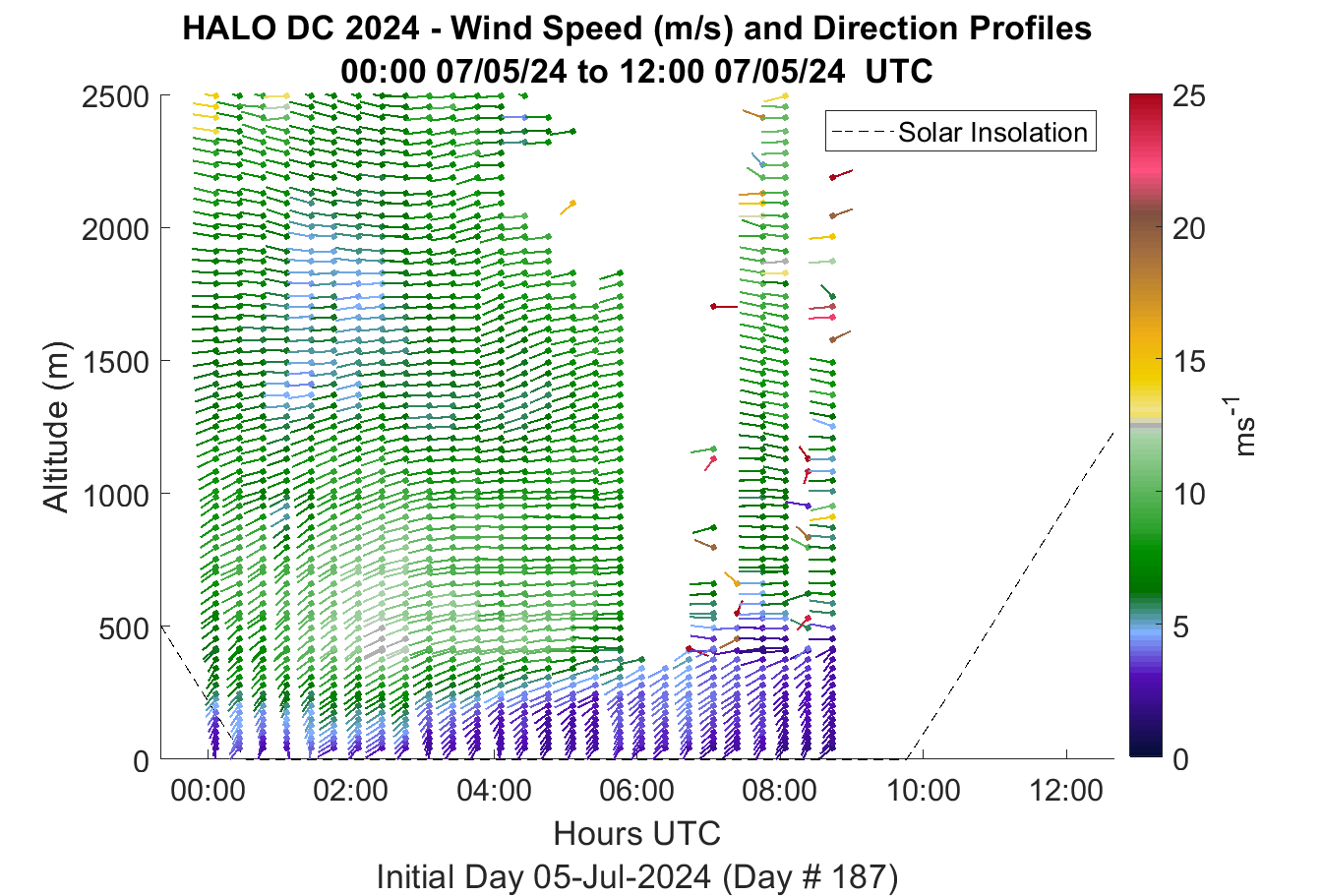 HALO DC 2024 - Wind Speed (m/s) and Direction Profiles
00:00 07/05/24 to 12:00 07/05/24 UTC

Solar Insolation

Altitude (m)

2500
2000
1500
1000
500
0

00:00 02:00 04:00 06:00 08:00 10:00 12:00

Hours UTC

Initial Day 05-Jul-2024 (Day # 187)

25
20
15
10
5
0

$ms^{-1}$